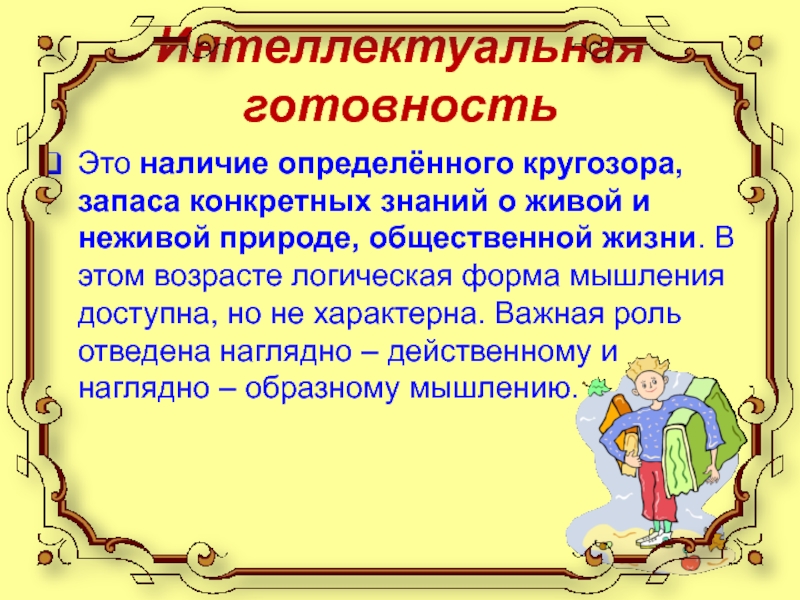 Интеллектуальная готовность

Это наличие определённого кругозора, запаса конкретных знаний о живой и неживой природе, общественной жизни. В этом возрасте логическая форма мышления доступна, но не характерна. Важная роль отведена наглядно – действенному и наглядно – образному мышлению.